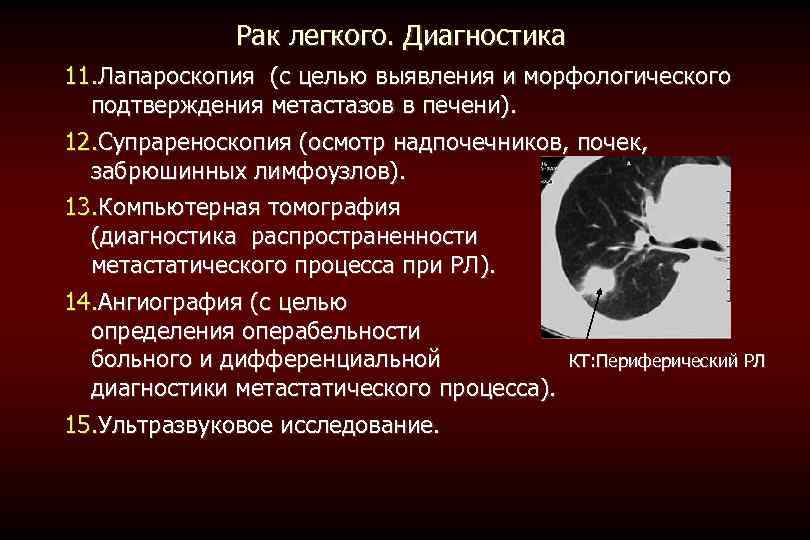 Рак легкого. Диагностика

11.Лапароскопия (с целью выявления и морфологического подтверждения метастазов в печени).

12.Супрареноскопия (осмотр надпочечников, почек, забрюшинных лимфоузлов).

13.Компьютерная томография (диагностика распространенности метастатического процесса при РЛ).

14.Ангиография (с целью определения операбельности больного и дифференциальной диагностики метастатического процесса).

15.Ультразвуковое исследование.

КТ:Периферический РЛ